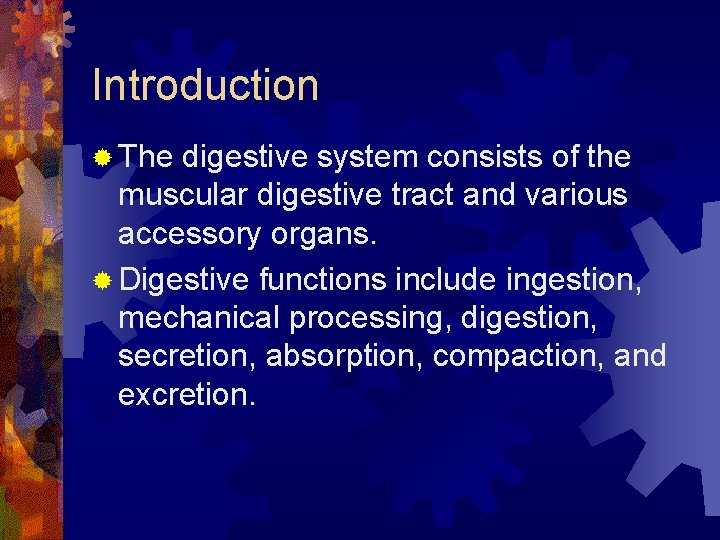 Introduction

The digestive system consists of the muscular digestive tract and various accessory organs.

Digestive functions include ingestion, mechanical processing, digestion, secretion, absorption, compaction, and excretion.